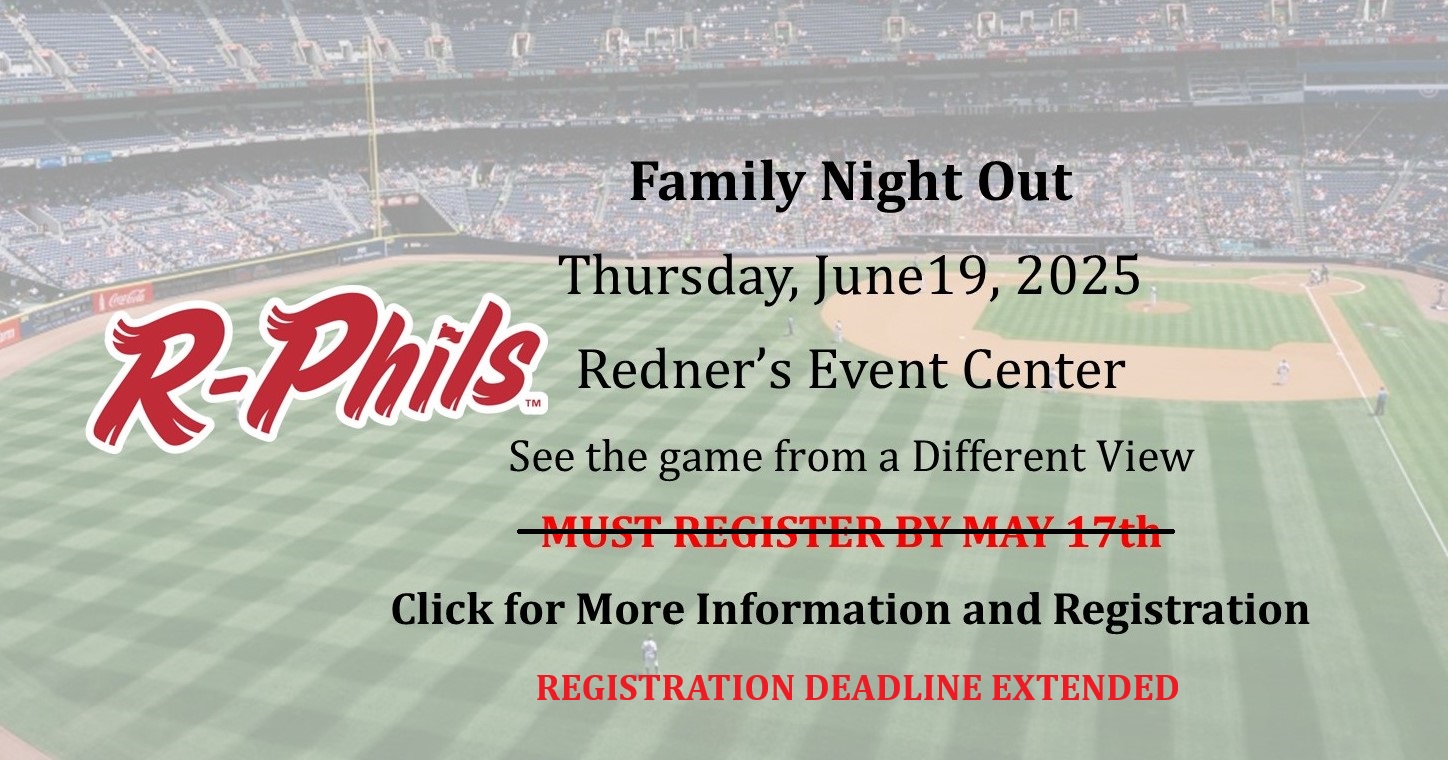 R-Phils™

Family Night Out

Thursday, June19, 2025

Redner's Event Center

See the game from a Different View

~~MUST REGISTER BY MAY 17th~~

Click for More Information and Registration

REGISTRATION DEADLINE EXTENDED